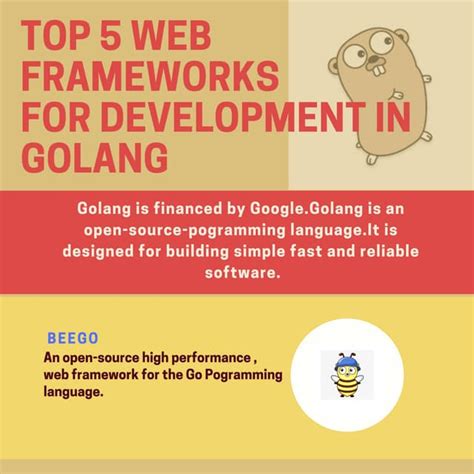 TOP 5 WEB FRAMEWORKS FOR DEVELOPMENT IN GOLANG

Golang is financed by Google.Golang is an open-source-pogramming language.It is designed for building simple fast and reliable software.

BEEGO

An open-source high performance , web framework for the Go Pogramming language.